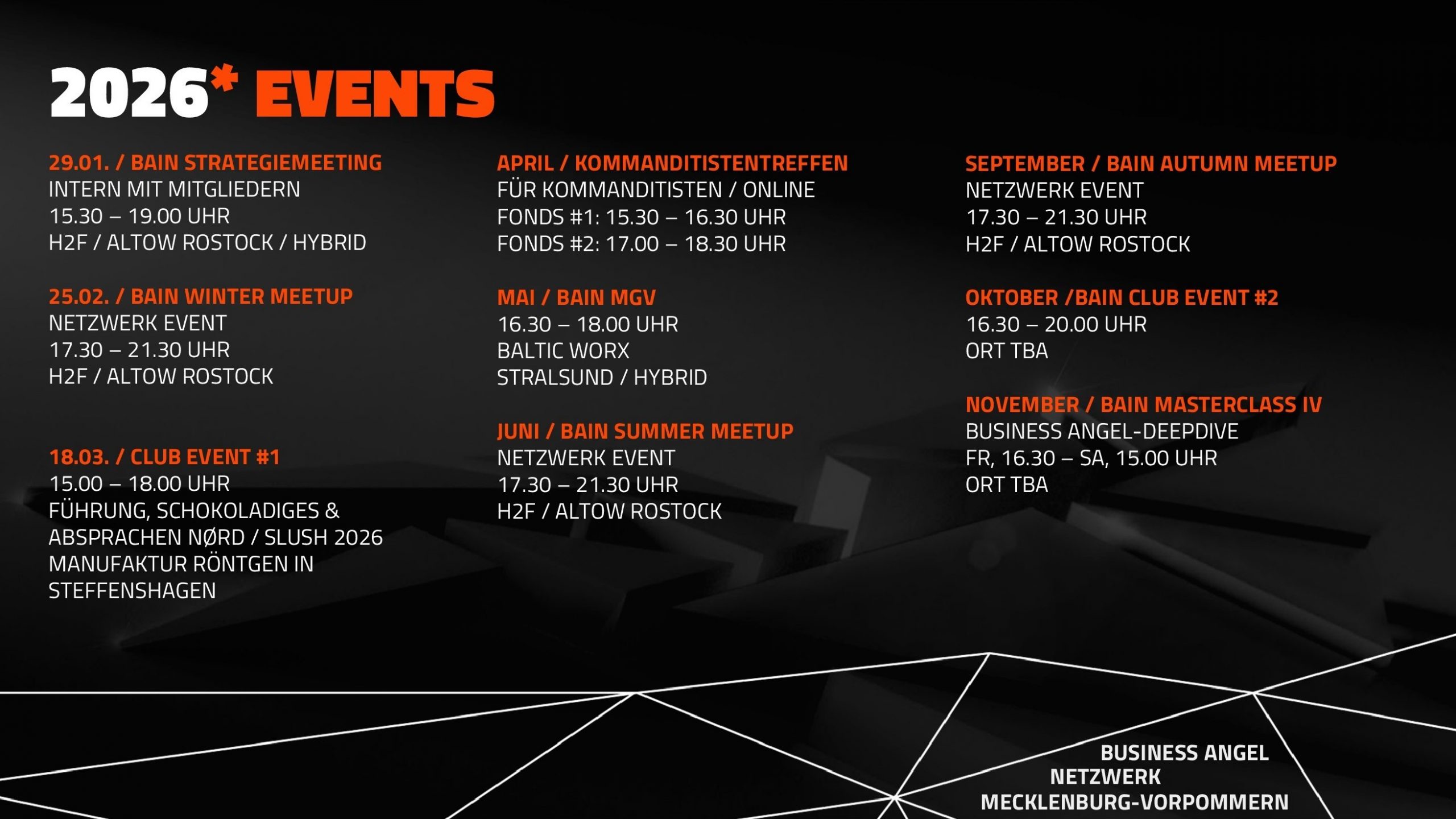 2026* EVENTS

29.01. / BAIN STRATEGIEMEETING
INTERN MIT MITGLIEDERN
15.30 – 19.00 UHR
H2F / ALTOW ROSTOCK / HYBRID

25.02. / BAIN WINTER MEETUP
NETZWERK EVENT
17.30 – 21.30 UHR
H2F / ALTOW ROSTOCK

18.03. / CLUB EVENT #1
15.00 – 18.00 UHR
FÜHRUNG, SCHOKOLADIGES & ABSPRACHEN NØRD / SLUSH 2026
MANUFAKTUR RÖNTGEN IN STEFFENSHAGEN

APRIL / KOMMANDITISTENTREFFEN
FÜR KOMMANDITISTEN / ONLINE
FONDS #1: 15.30 – 16.30 UHR
FONDS #2: 17.00 – 18.30 UHR

MAI / BAIN MGV
16.30 – 18.00 UHR
BALTIC WORX
STRALSUND / HYBRID

JUNI / BAIN SUMMER MEETUP
NETZWERK EVENT
17.30 – 21.30 UHR
H2F / ALTOW ROSTOCK

SEPTEMBER / BAIN AUTUMN MEETUP
NETZWERK EVENT
17.30 – 21.30 UHR
H2F / ALTOW ROSTOCK

OKTOBER /BAIN CLUB EVENT #2
16.30 – 20.00 UHR
ORT TBA

NOVEMBER / BAIN MASTERCLASS IV
BUSINESS ANGEL-DEEPDIVE
FR, 16.30 – SA, 15.00 UHR
ORT TBA

BUSINESS ANGEL
NETZWERK
MECKLENBURG-VORPOMMERN